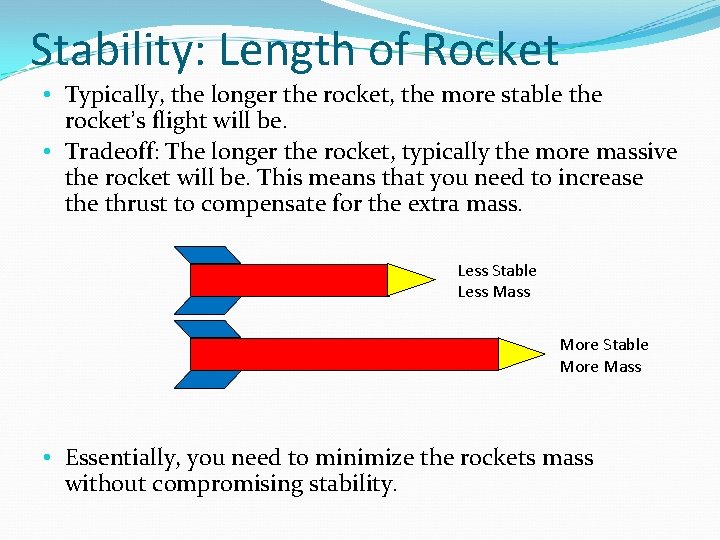 Stability: Length of Rocket

• Typically, the longer the rocket, the more stable the rocket's flight will be.

• Tradeoff: The longer the rocket, typically the more massive the rocket will be. This means that you need to increase the thrust to compensate for the extra mass.

Less Stable
Less Mass

More Stable
More Mass

• Essentially, you need to minimize the rockets mass without compromising stability.